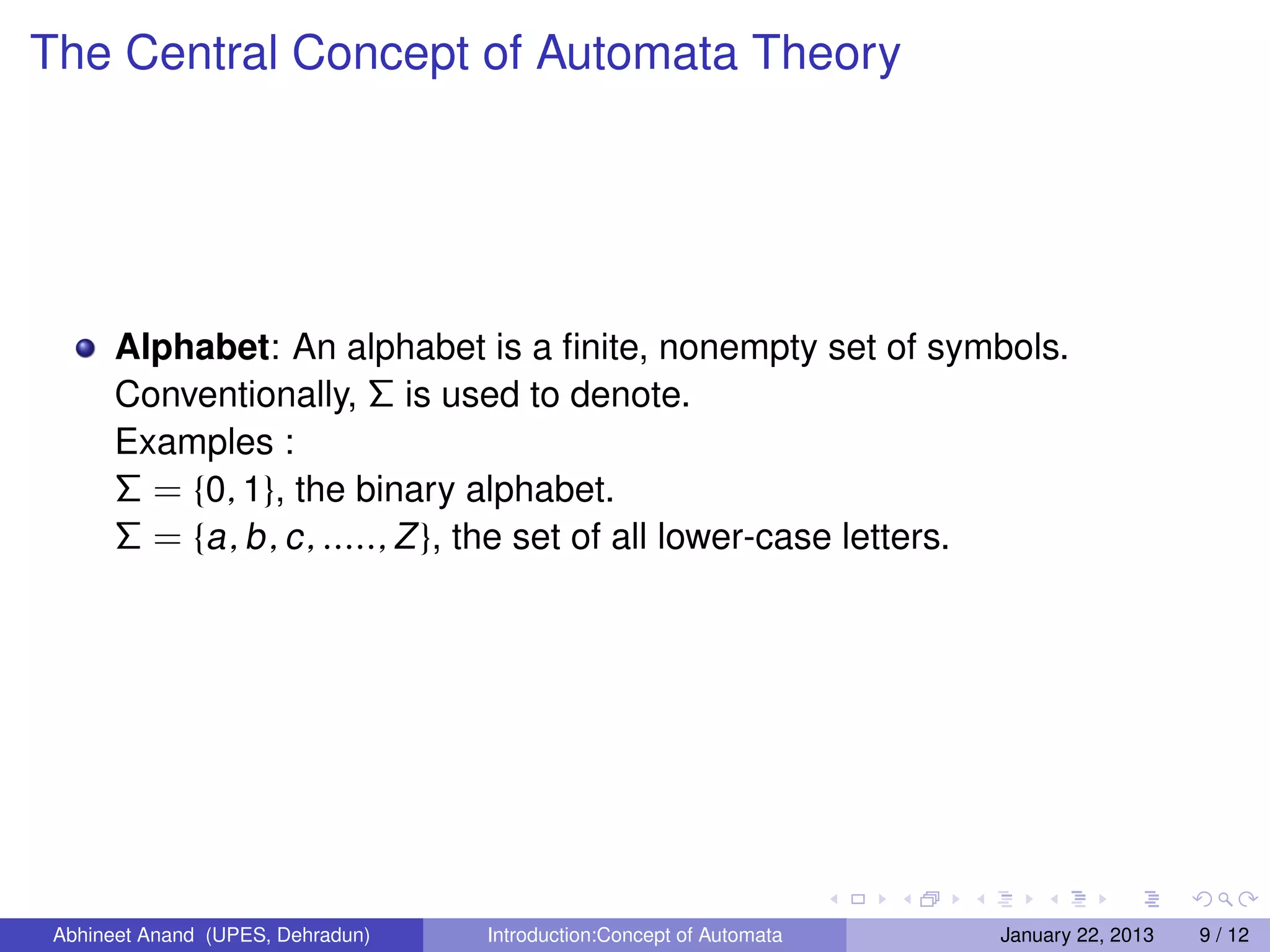 The Central Concept of Automata Theory

Alphabet: An alphabet is a finite, nonempty set of symbols. Conventionally, $\Sigma$ is used to denote.
Examples :
$\Sigma = \{0, 1\}$, the binary alphabet.
$\Sigma = \{a, b, c, ....., Z\}$, the set of all lower-case letters.

Abhineet Anand (UPES, Dehradun) Introduction:Concept of Automata January 22, 2013 9 / 12